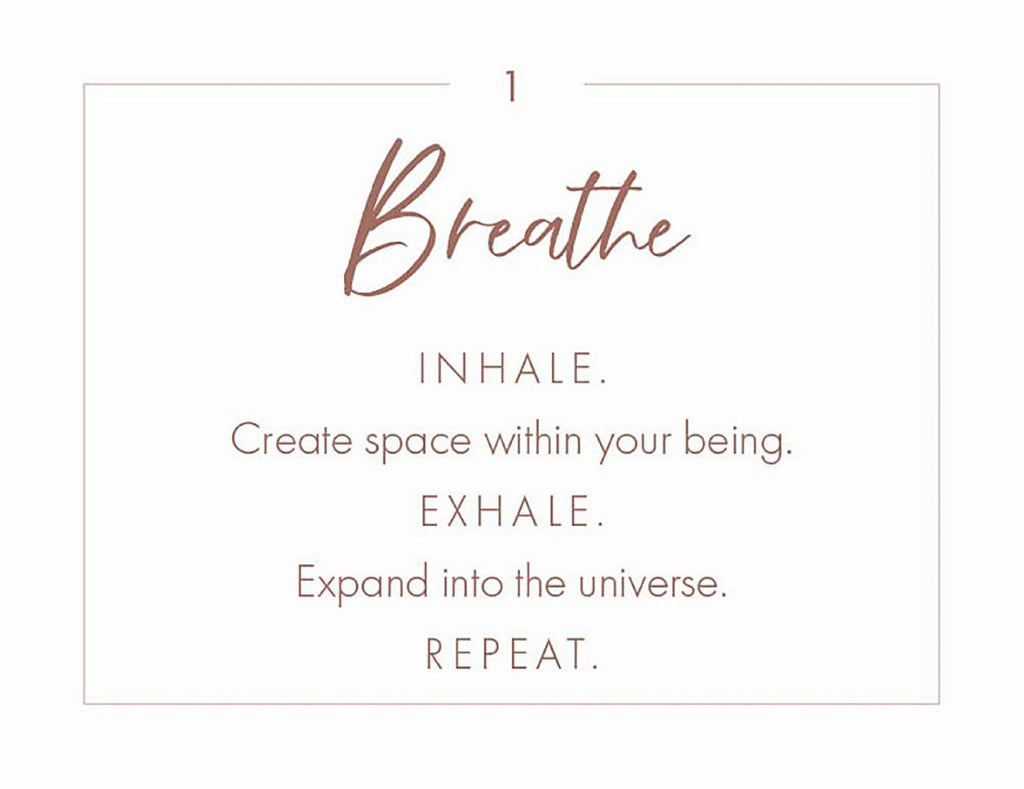 1

Breathe

INHALE.

Create space within your being.

EXHALE.

Expand into the universe.

REPEAT.